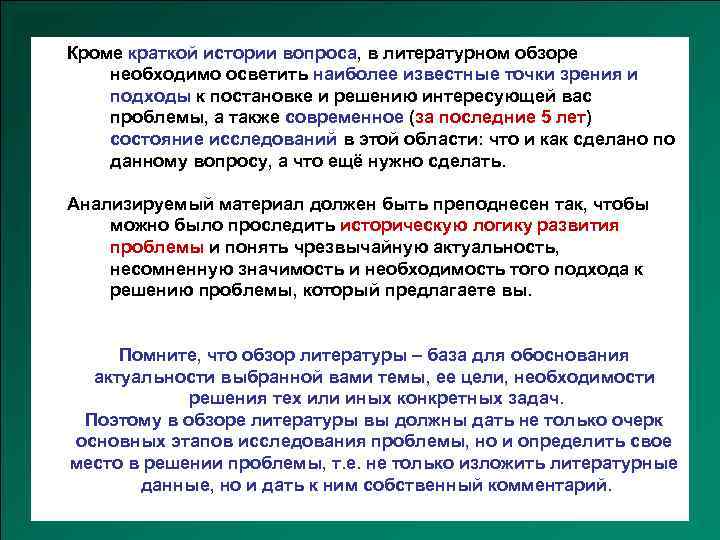 Кроме краткой истории вопроса, в литературном обзоре необходимо осветить наиболее известные точки зрения и подходы к постановке и решению интересующей вас проблемы, а также современное (за последние 5 лет) состояние исследований в этой области: что и как сделано по данному вопросу, а что ещё нужно сделать.

Анализируемый материал должен быть преподнесен так, чтобы можно было проследить историческую логику развития проблемы и понять чрезвычайную актуальность, несомненную значимость и необходимость того подхода к решению проблемы, который предлагаете вы.

Помните, что обзор литературы – база для обоснования актуальности выбранной вами темы, ее цели, необходимости решения тех или иных конкретных задач.
Поэтому в обзоре литературы вы должны дать не только очерк основных этапов исследования проблемы, но и определить свое место в решении проблемы, т.е. не только изложить литературные данные, но и дать к ним собственный комментарий.